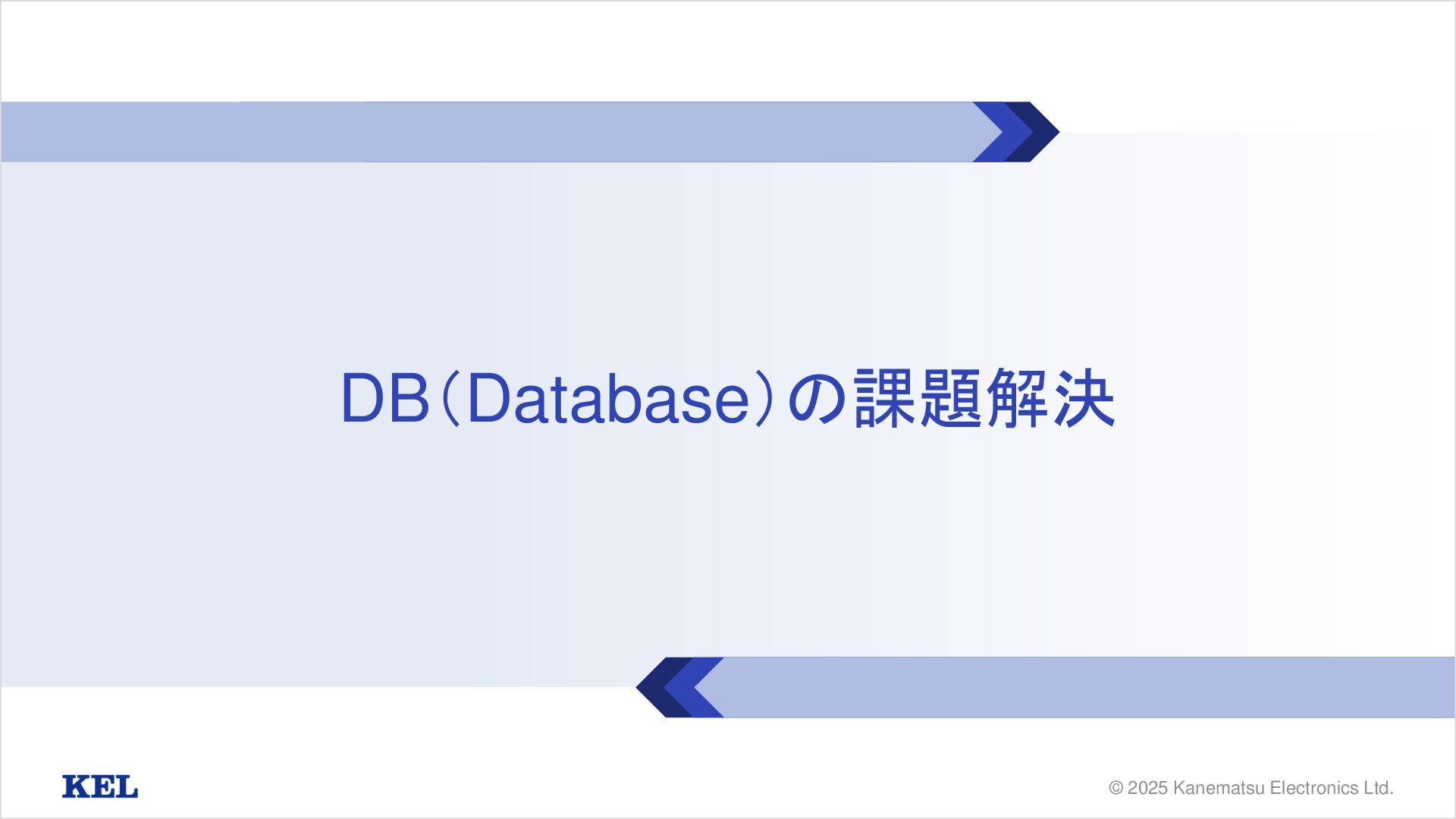 DB（Database）の課題解決

KEL

© 2025 Kanematsu Electronics Ltd.